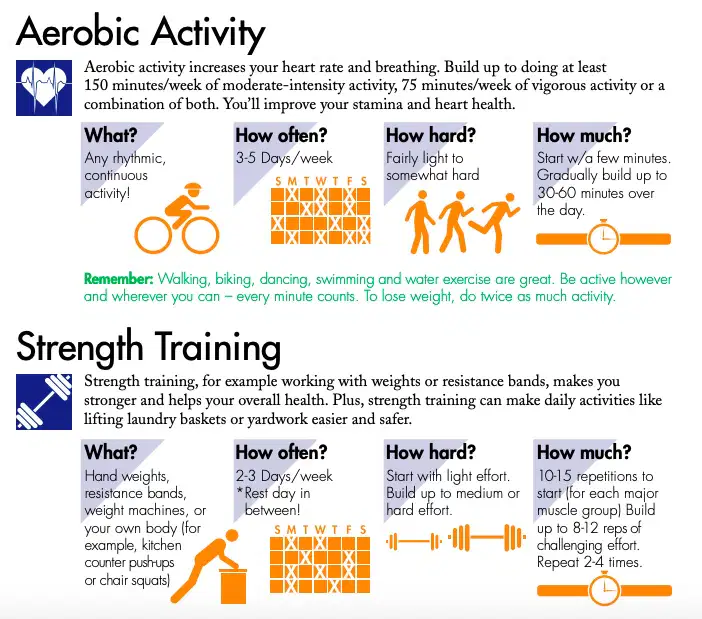 Aerobic Activity

Aerobic activity increases your heart rate and breathing. Build up to doing at least 150 minutes/week of moderate-intensity activity, 75 minutes/week of vigorous activity or a combination of both. You'll improve your stamina and heart health.

What?
Any rhythmic, continuous activity!

How often?
3-5 Days/week
S M T W T F S

How hard?
Fairly light to somewhat hard

How much?
Start w/a few minutes. Gradually build up to 30-60 minutes over the day.

Remember: Walking, biking, dancing, swimming and water exercise are great. Be active however and wherever you can – every minute counts. To lose weight, do twice as much activity.

Strength Training

Strength training, for example working with weights or resistance bands, makes you stronger and helps your overall health. Plus, strength training can make daily activities like lifting laundry baskets or yardwork easier and safer.

What?
Hand weights, resistance bands, weight machines, or your own body (for example, kitchen counter push-ups or chair squats)

How often?
2-3 Days/week
*Rest day in between!
S M T W T F S

How hard?
Start with light effort. Build up to medium or hard effort.

How much?
10-15 repetitions to start (for each major muscle group) Build up to 8-12 reps of challenging effort. Repeat 2-4 times.